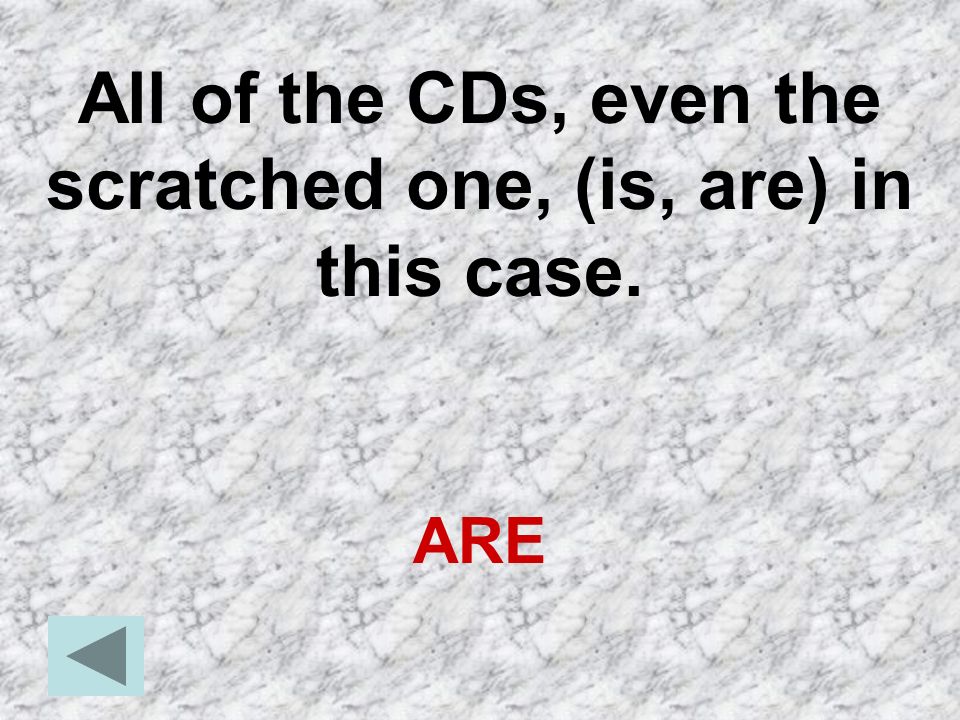 All of the CDs, even the scratched one, (is, are) in this case.

ARE